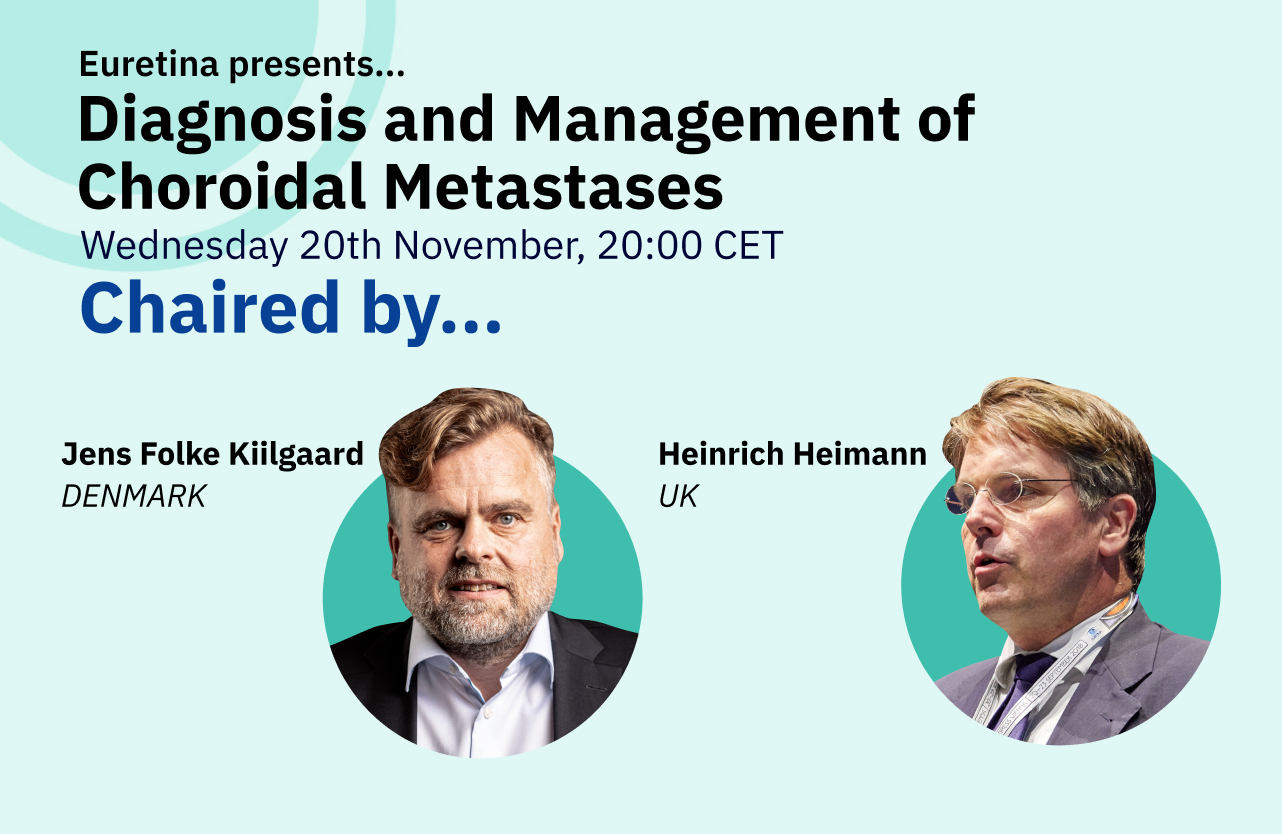 Euretina presents...

Diagnosis and Management of Choroidal Metastases

Wednesday 20th November, 20:00 CET

Chaired by...

Jens Folke Kiilgaard
DENMARK

Heinrich Heimann
UK